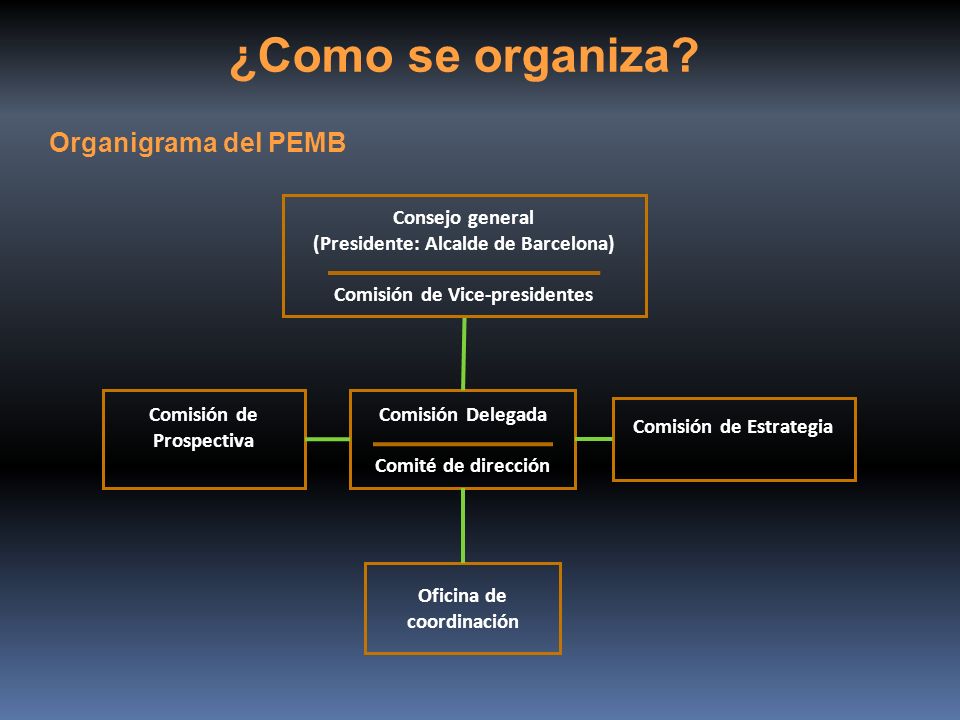 ¿Como se organiza?

Organigrama del PEMB

Consejo general
(Presidente: Alcalde de Barcelona)

Comisión de Vice-presidentes

Comisión de Prospectiva

Comisión Delegada

Comité de dirección

Comisión de Estrategia

Oficina de coordinación